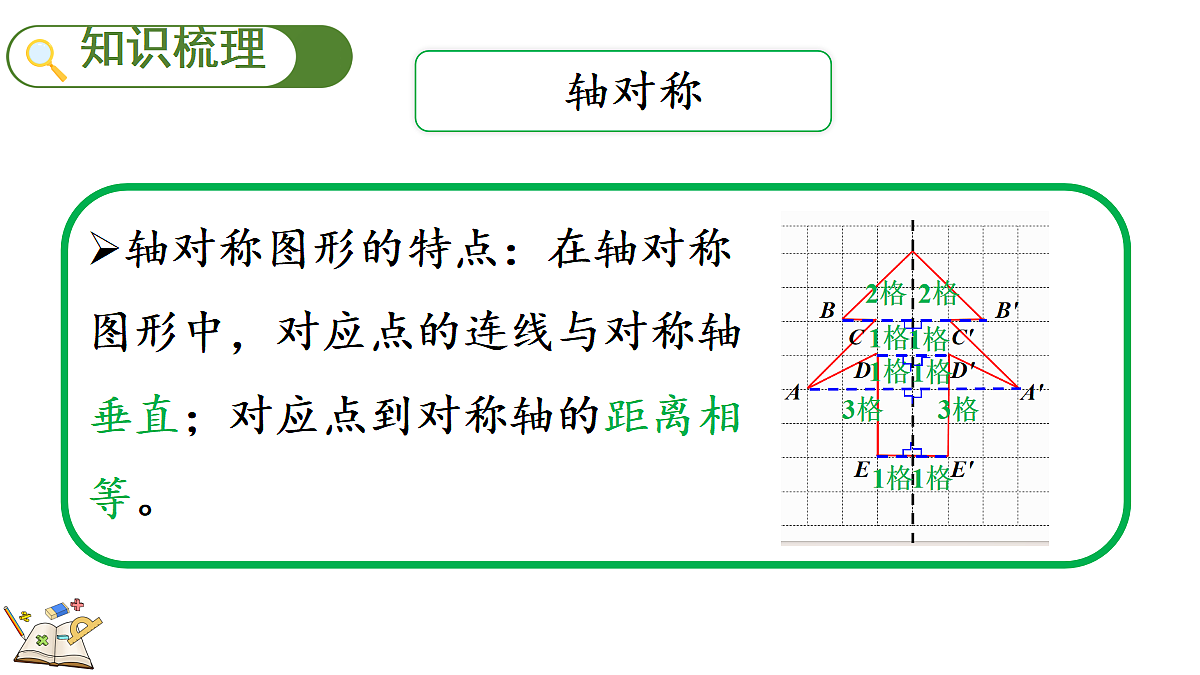 知识梳理

轴对称

➢轴对称图形的特点：在轴对称图形中，对应点的连线与对称轴垂直；对应点到对称轴的距离相等。

2格 2格
$B$ $B'$
$C$ 1格 1格 $C'$
$D$ 1格 1格 $D'$
$A$ $A'$
3格 3格
$E$ 1格 1格 $E'$